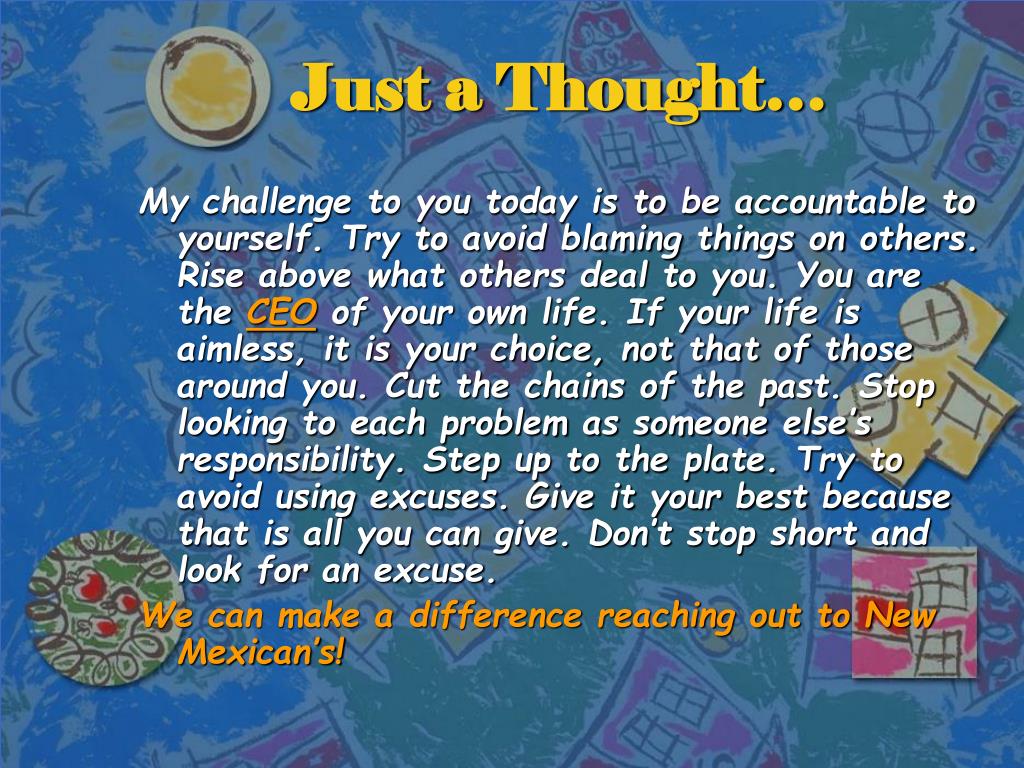 Just a Thought…

My challenge to you today is to be accountable to yourself. Try to avoid blaming things on others. Rise above what others deal to you. You are the CEO of your own life. If your life is aimless, it is your choice, not that of those around you. Cut the chains of the past. Stop looking to each problem as someone else's responsibility. Step up to the plate. Try to avoid using excuses. Give it your best because that is all you can give. Don't stop short and look for an excuse.

We can make a difference reaching out to New Mexican's!